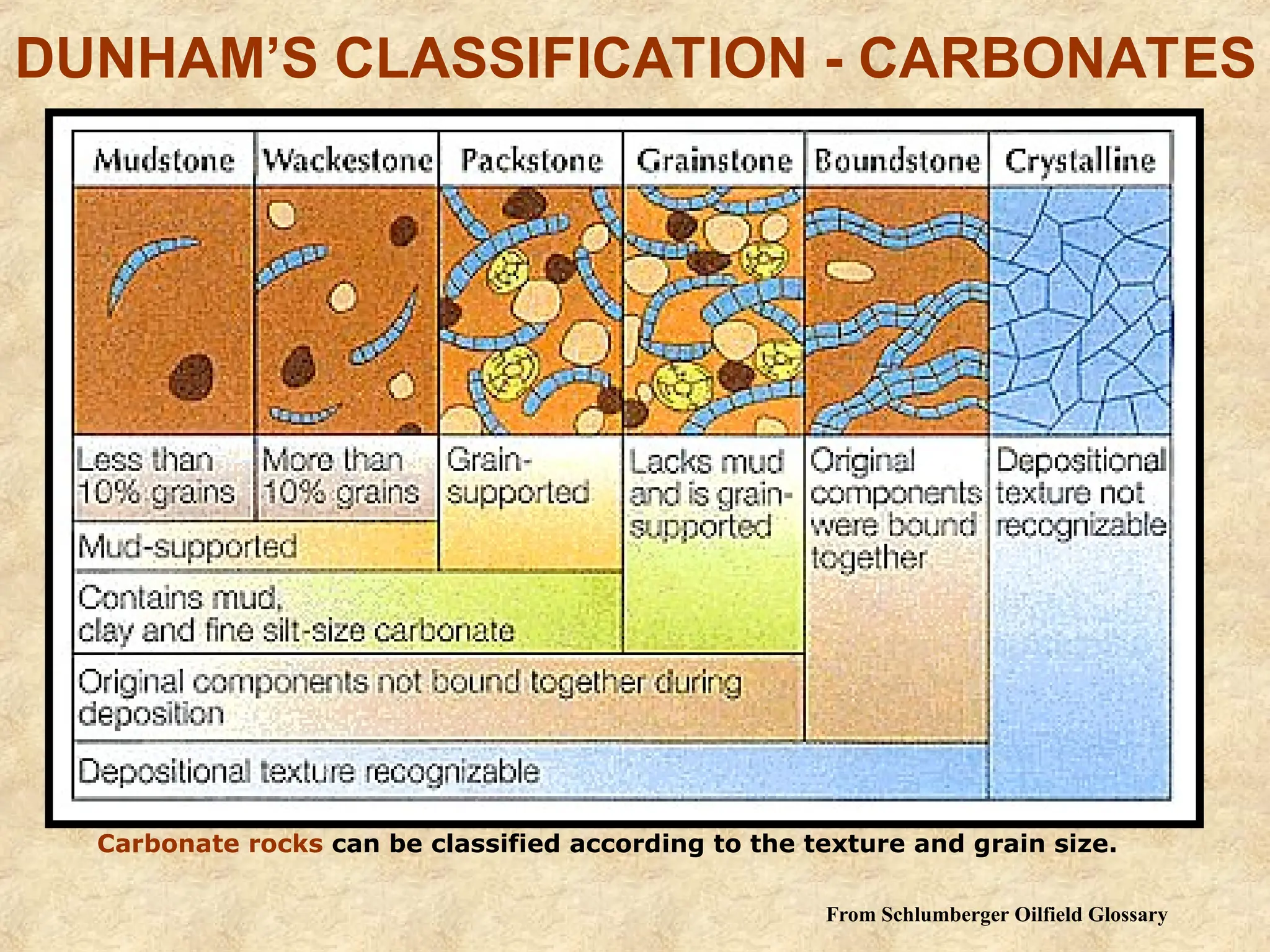 DUNHAM'S CLASSIFICATION - CARBONATES

Mudstone

Wackestone

Packstone

Grainstone

Boundstone

Crystalline

Less than 10% grains

More than 10% grains

Grain-supported

Lacks mud and is grain-supported

Original components were bound together

Depositional texture not recognizable

Mud-supported

Contains mud, clay and fine silt-size carbonate

Original components not bound together during deposition

Depositional texture recognizable

Carbonate rocks can be classified according to the texture and grain size.

From Schlumberger Oilfield Glossary